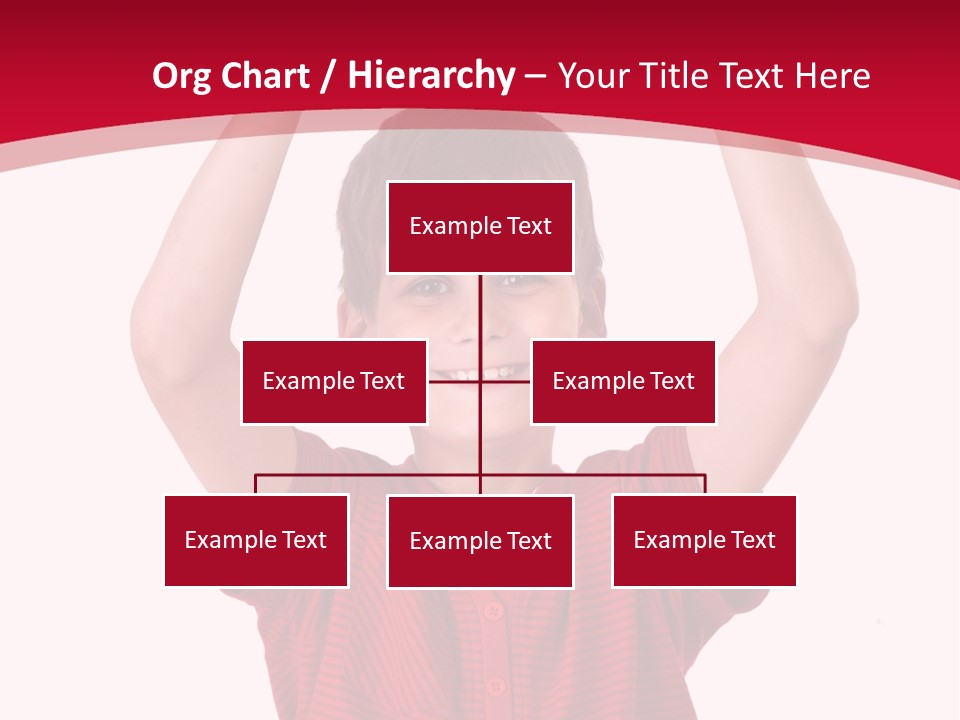 Org Chart / Hierarchy – Your Title Text Here

Example Text

Example Text

Example Text

Example Text

Example Text

Example Text